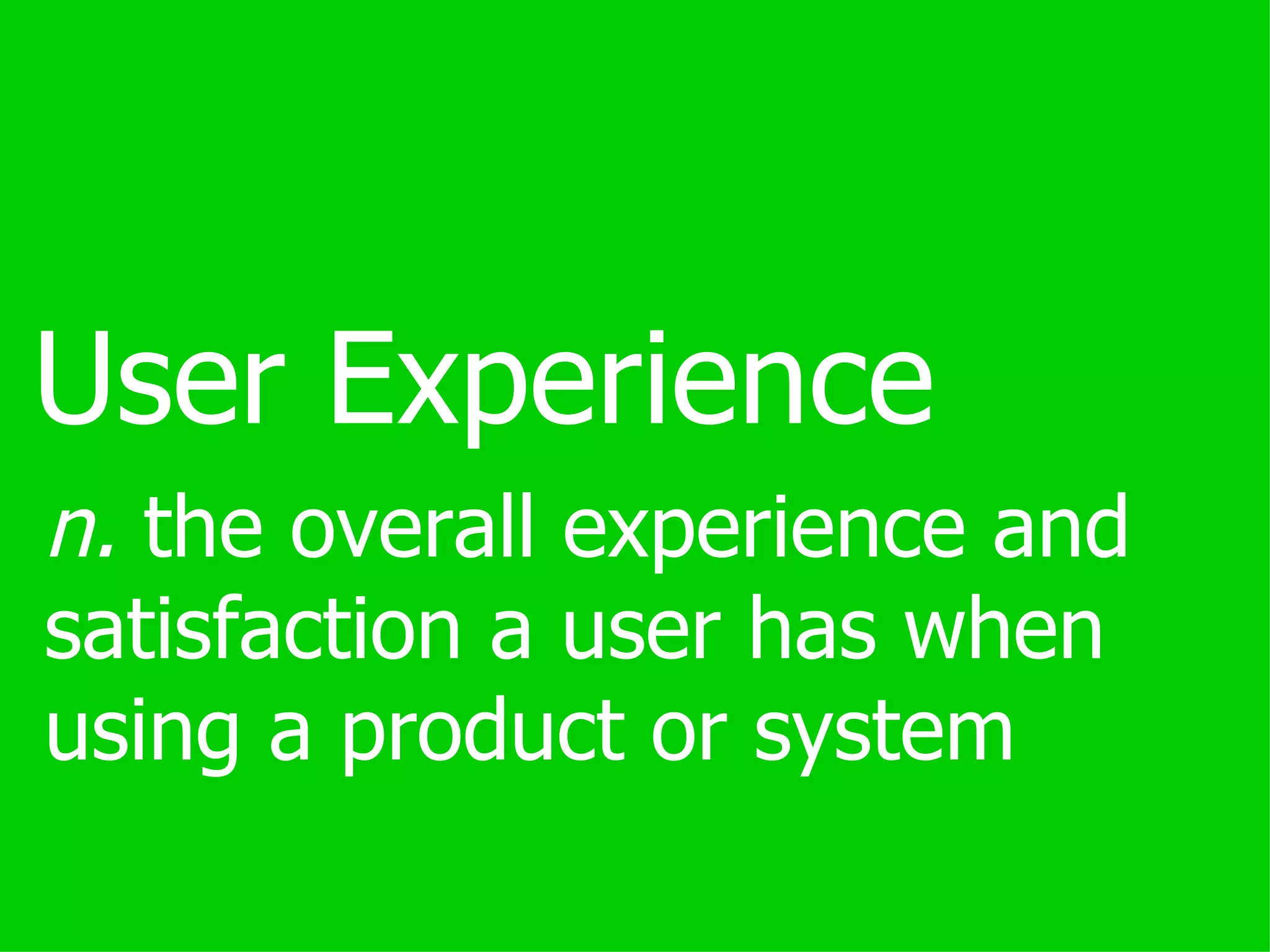 User Experience

n. the overall experience and satisfaction a user has when using a product or system